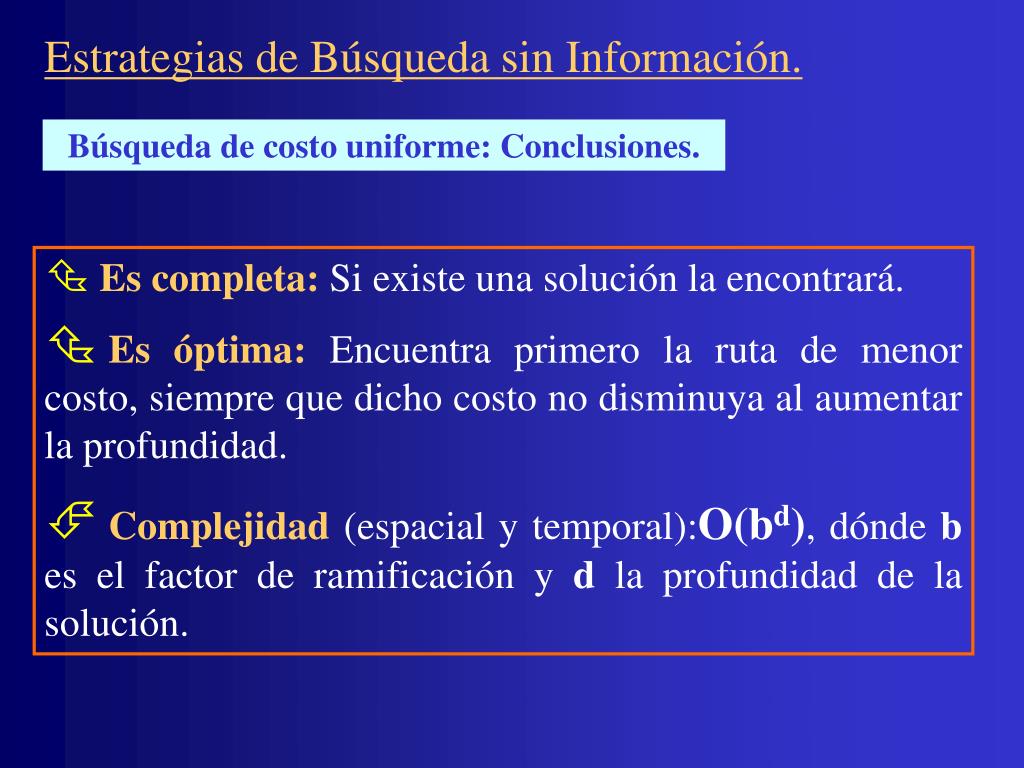 Estrategias de Búsqueda sin Información.

Búsqueda de costo uniforme: Conclusiones.

Es completa: Si existe una solución la encontrará.

Es óptima: Encuentra primero la ruta de menor costo, siempre que dicho costo no disminuya al aumentar la profundidad.

Complejidad (espacial y temporal):$O(b^d)$, dónde b es el factor de ramificación y d la profundidad de la solución.